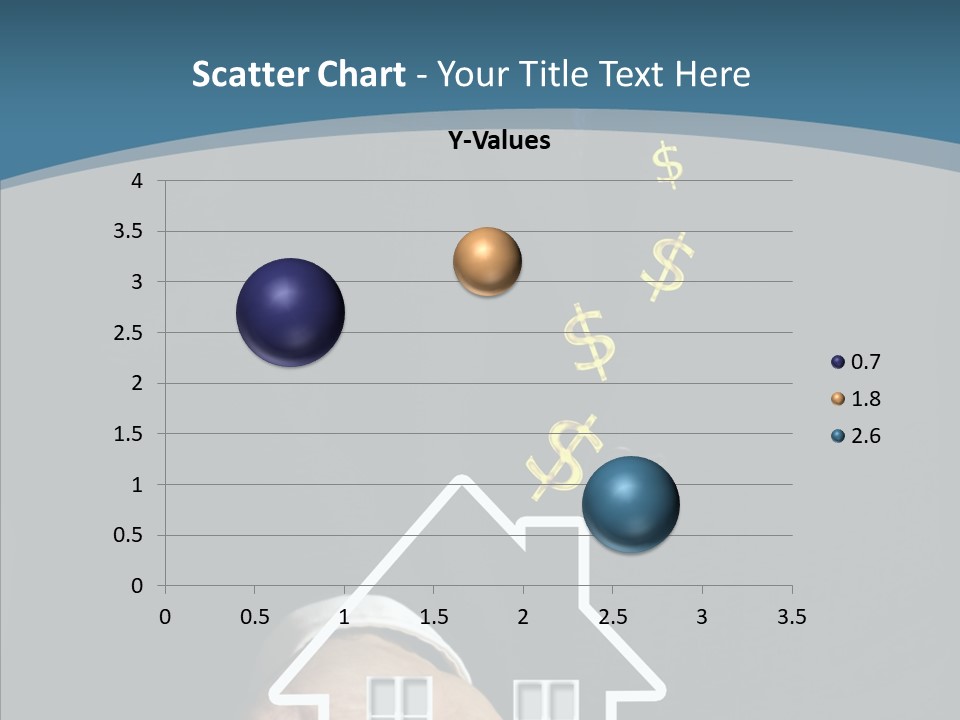 Scatter Chart - Your Title Text Here

Y-Values

4
3.5
3
2.5
2
1.5
1
0.5
0

0 0.5 1 1.5 2 2.5 3 3.5

0.7
1.8
2.6

$
$
$
$